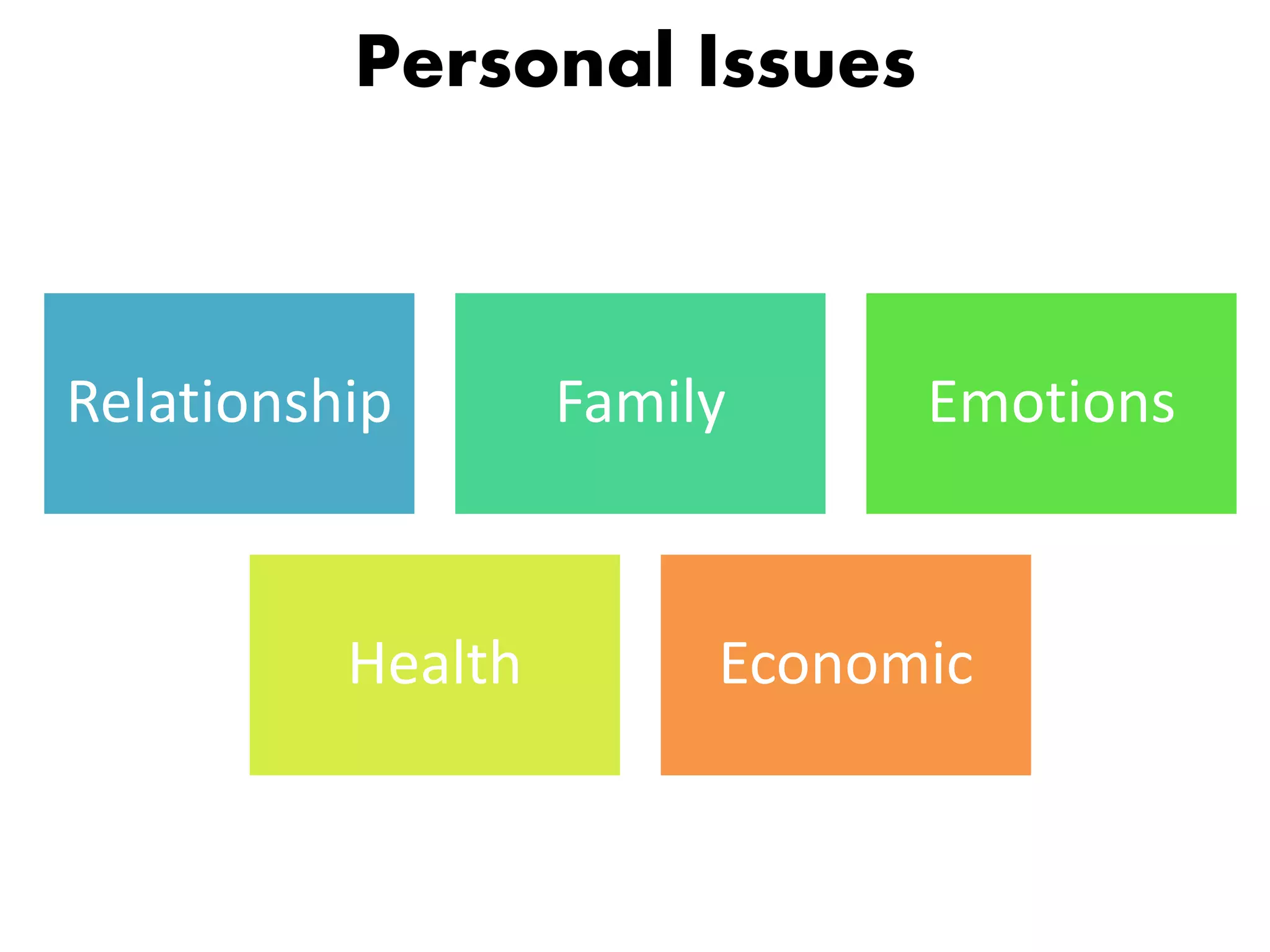 Personal Issues

Relationship

Family

Emotions

Health

Economic